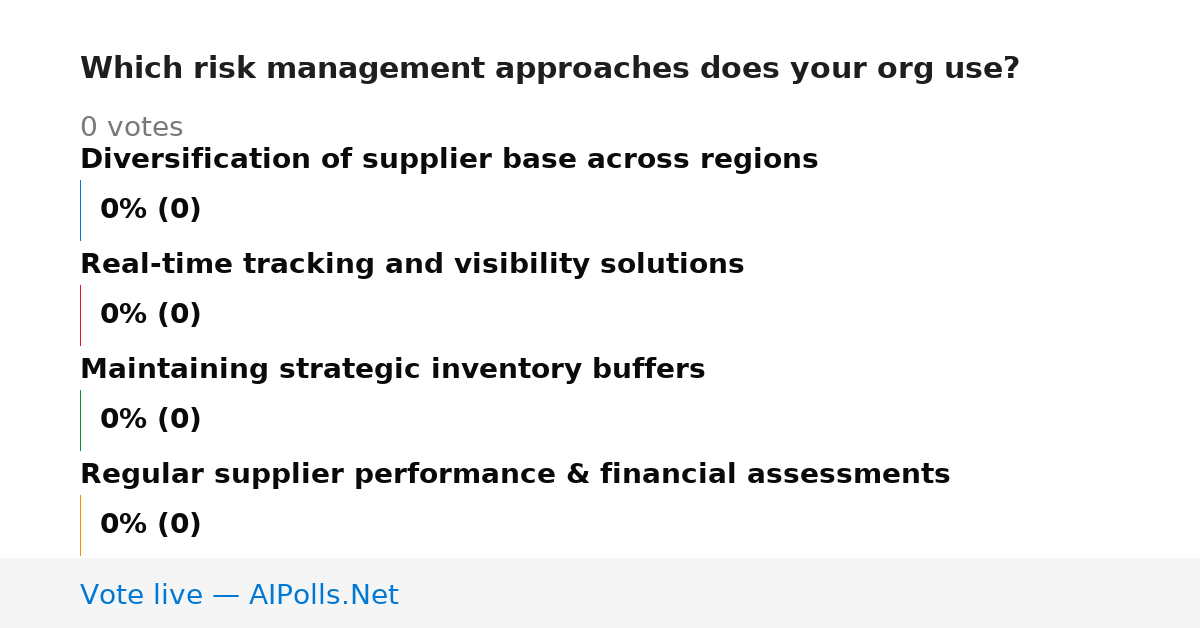 Which risk management approaches does your org use?

0 votes

Diversification of supplier base across regions

0% (0)

Real-time tracking and visibility solutions

0% (0)

Maintaining strategic inventory buffers

0% (0)

Regular supplier performance & financial assessments

0% (0)

Vote live — AIPolls.Net